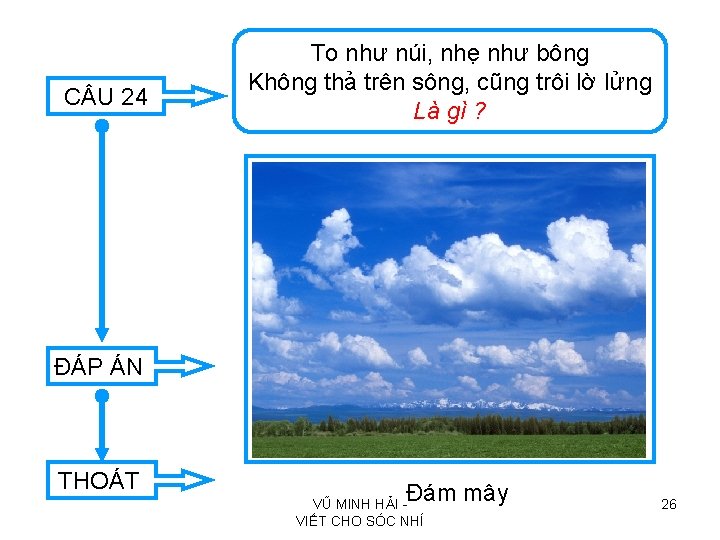 CÂU 24

To như núi, nhẹ như bông
Không thả trên sông, cũng trôi lờ lửng
Là gì ?

ĐÁP ÁN

THOÁT

Đám mây

VŨ MINH HẢI - VIẾT CHO SÓC NHÍ

26